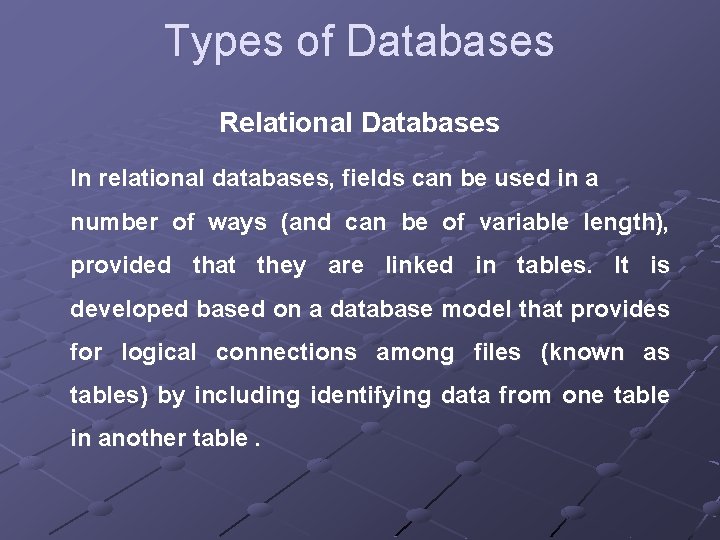 Types of Databases

Relational Databases

In relational databases, fields can be used in a number of ways (and can be of variable length), provided that they are linked in tables. It is developed based on a database model that provides for logical connections among files (known as tables) by including identifying data from one table in another table .